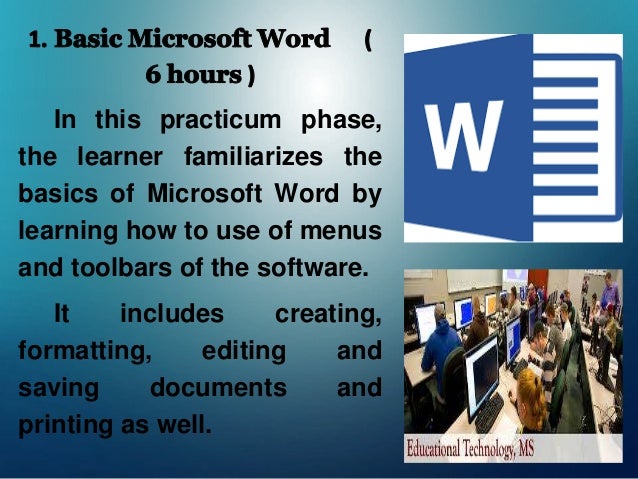 1. Basic Microsoft Word ( 6 hours )

In this practicum phase, the learner familiarizes the basics of Microsoft Word by learning how to use of menus and toolbars of the software.

It includes creating, formatting, editing and saving documents and printing as well.

W

Educational Technology, MS